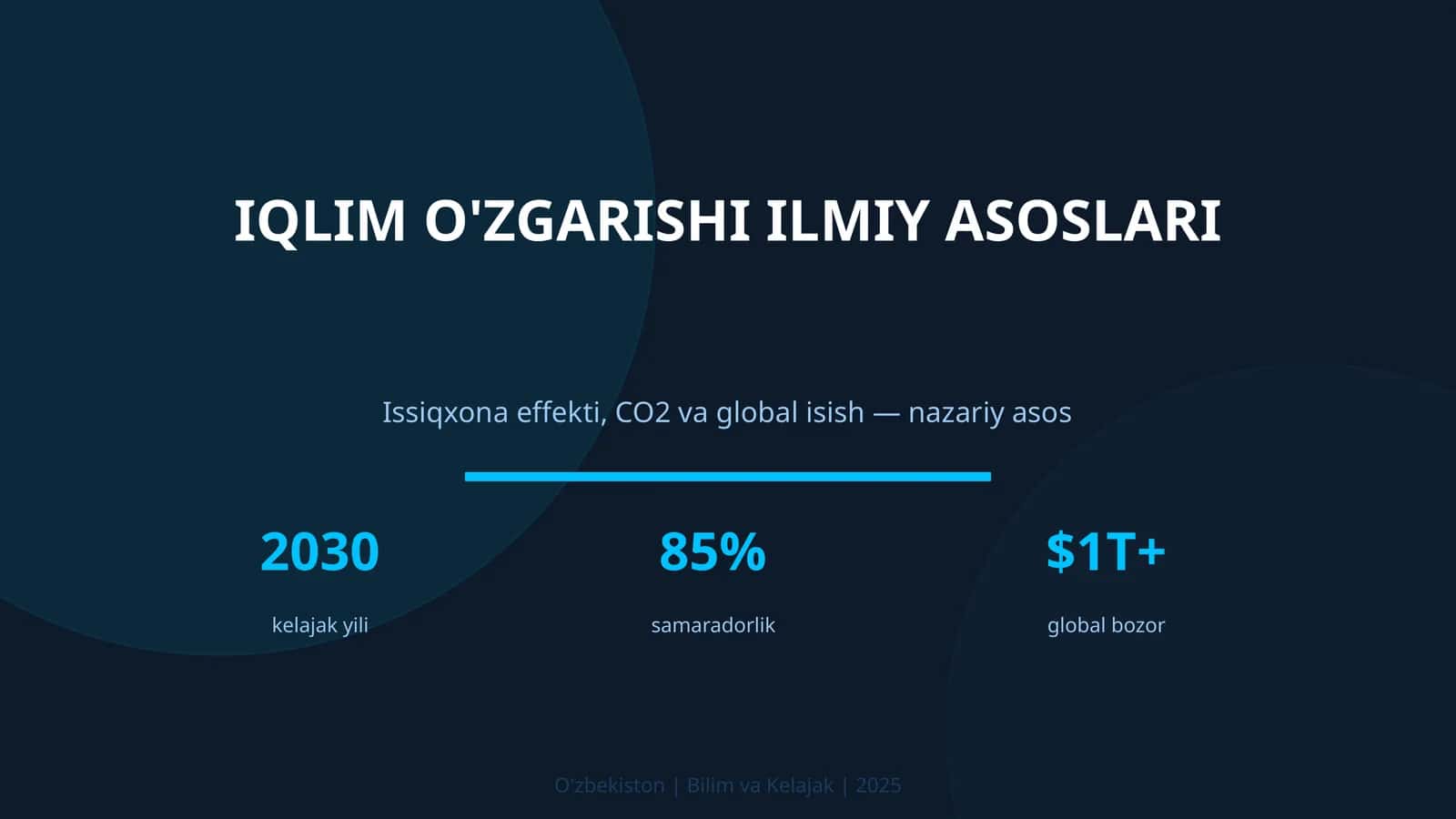 IQLIM O'ZGARISHI ILMIY ASOSLARI

Issiqxona effekti, CO2 va global isish — nazariy asos

2030
kelajak yili

85%
samaradorlik

$1T+
global bozor

O'zbekiston | Bilim va Kelajak | 2025